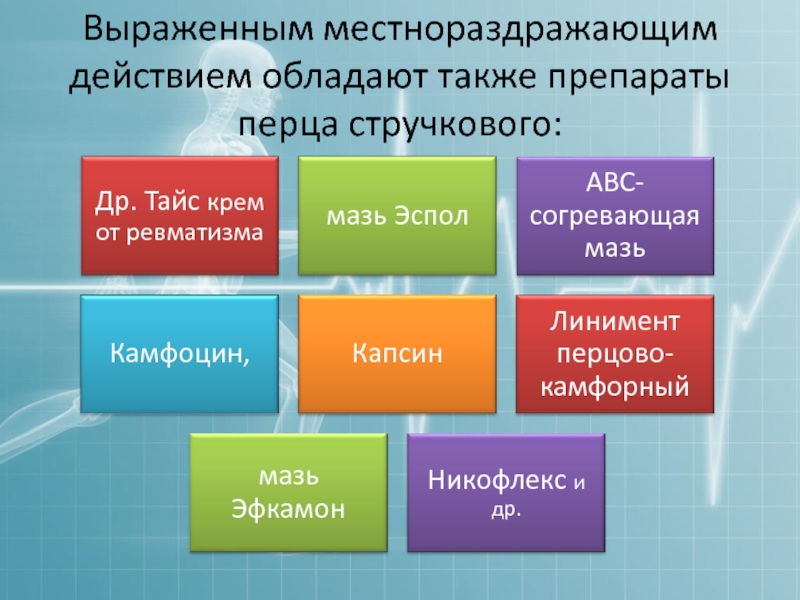 Выраженным местнораздражающим действием обладают также препараты перца стручкового:

Др. Тайс крем от ревматизма

мазь Эспол

АВС-согревающая мазь

Камфоцин,

Капсин

Линимент перцово-камфорный

мазь Эфкамон

Никофлекс и др.